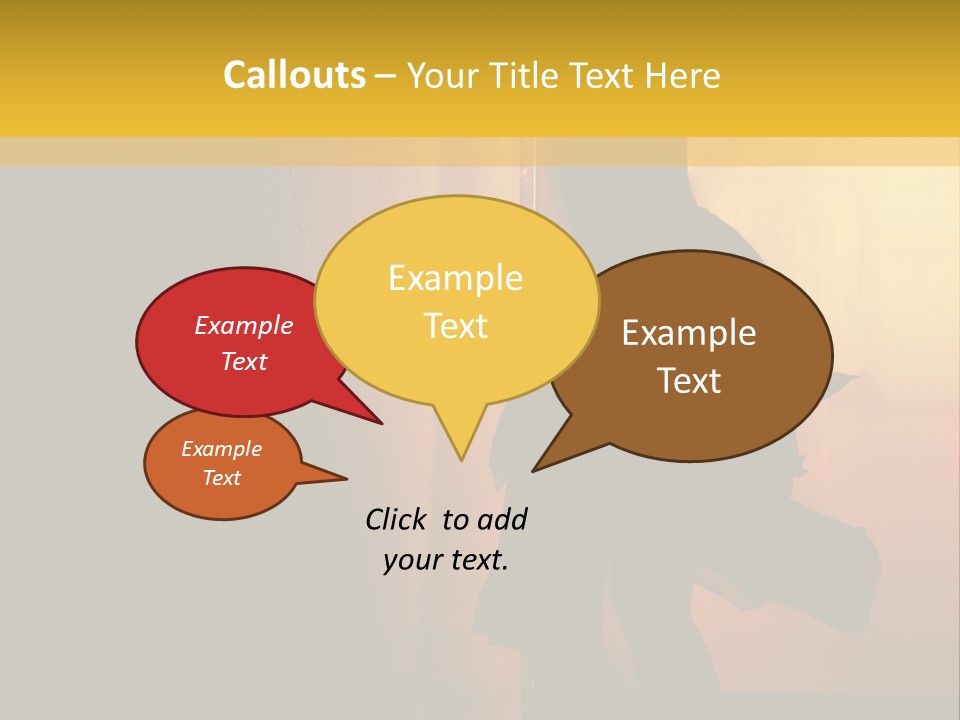 Callouts – Your Title Text Here

Example Text

Example Text

Example Text

Example Text

Click to add your text.